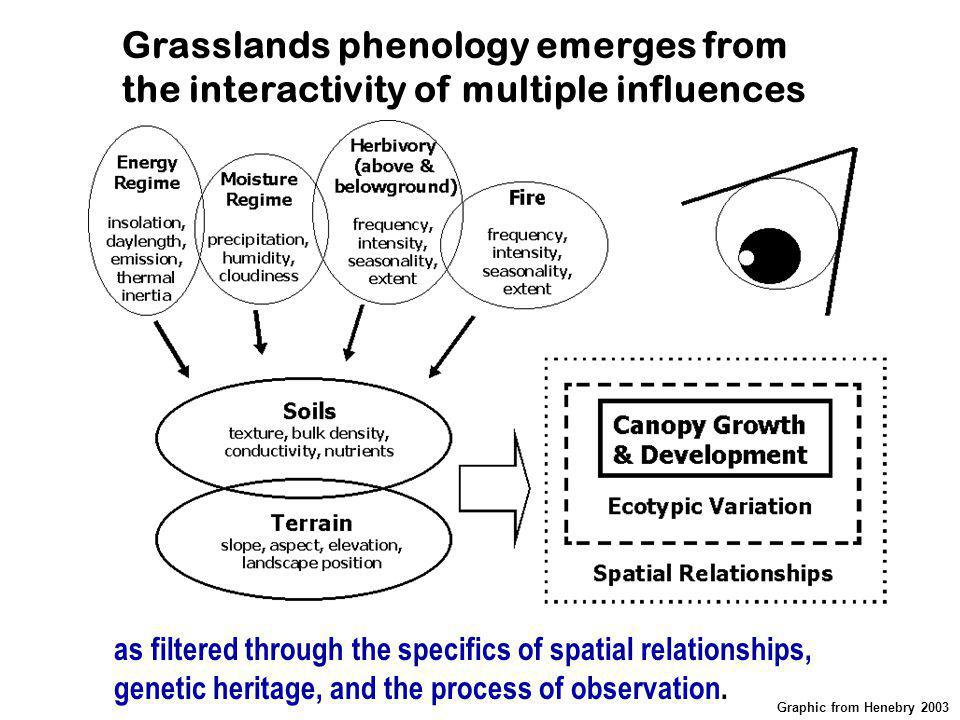 Grasslands phenology emerges from the interactivity of multiple influences

Energy Regime
insolation, daylength, emission, thermal inertia

Moisture Regime
precipitation, humidity, cloudiness

Herbivory (above & belowground)
frequency, intensity, seasonality, extent

Fire
frequency, intensity, seasonality, extent

Soils
texture, bulk density, conductivity, nutrients

Terrain
slope, aspect, elevation, landscape position

Canopy Growth & Development

Ecotypic Variation

Spatial Relationships

as filtered through the specifics of spatial relationships, genetic heritage, and the process of observation.

Graphic from Henebry 2003